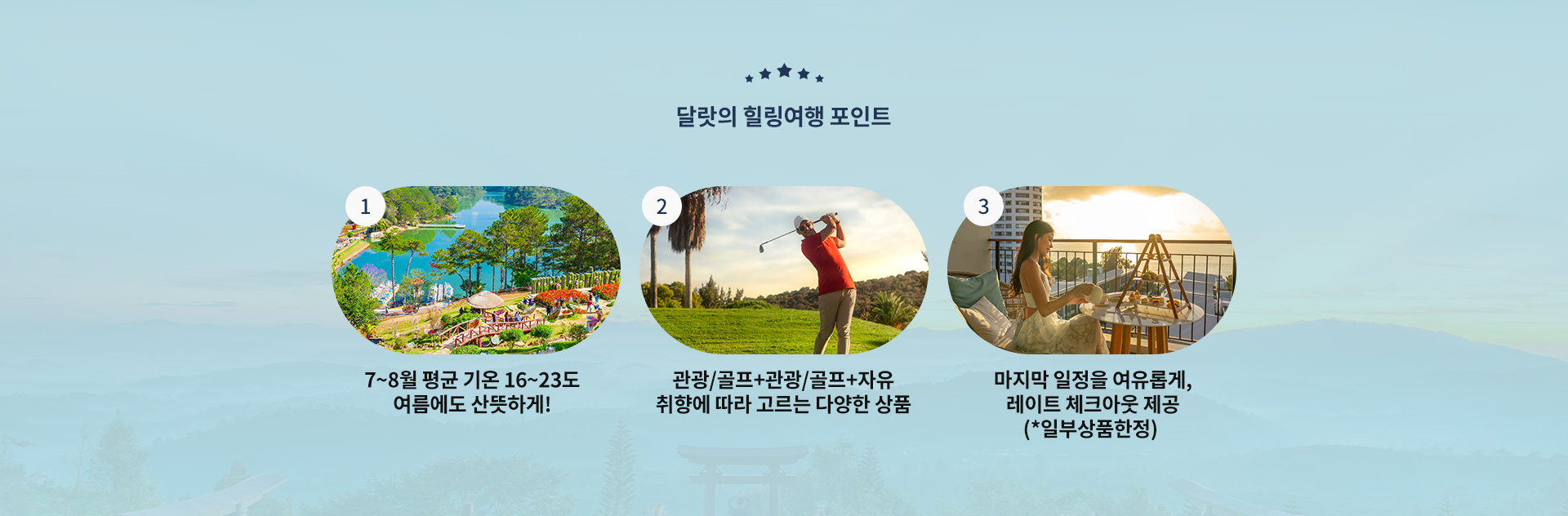 달랏의 힐링여행 포인트

1

7~8월 평균 기온 16~23도
여름에도 산뜻하게!

2

관광/골프+관광/골프+자유
취향에 따라 고르는 다양한 상품

3

마지막 일정을 여유롭게,
레이트 체크아웃 제공
(*일부상품한정)